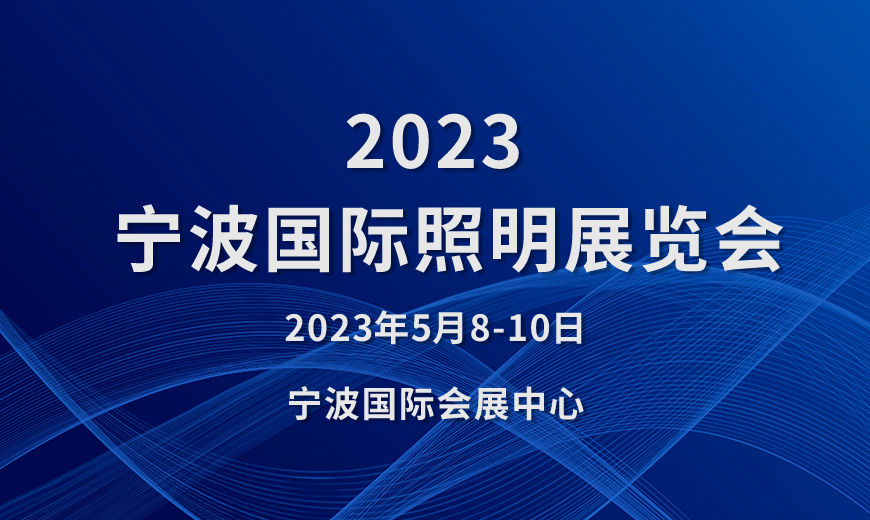 2023
宁波国际照明展览会

2023年5月8-10日

宁波国际会展中心